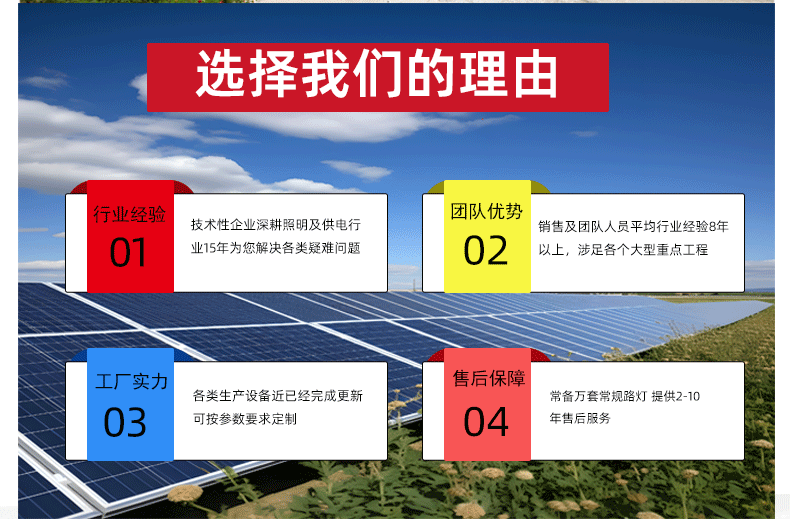 选择我们的理由

行业经验
01
技术性企业深耕照明及供电行业15年为您解决各类疑难问题

团队优势
02
销售及团队人员平均行业经验8年以上，涉足各个大型重点工程

工厂实力
03
各类生产设备近已经完成更新可按参数要求定制

售后保障
04
常备万套常规路灯 提供2-10年售后服务